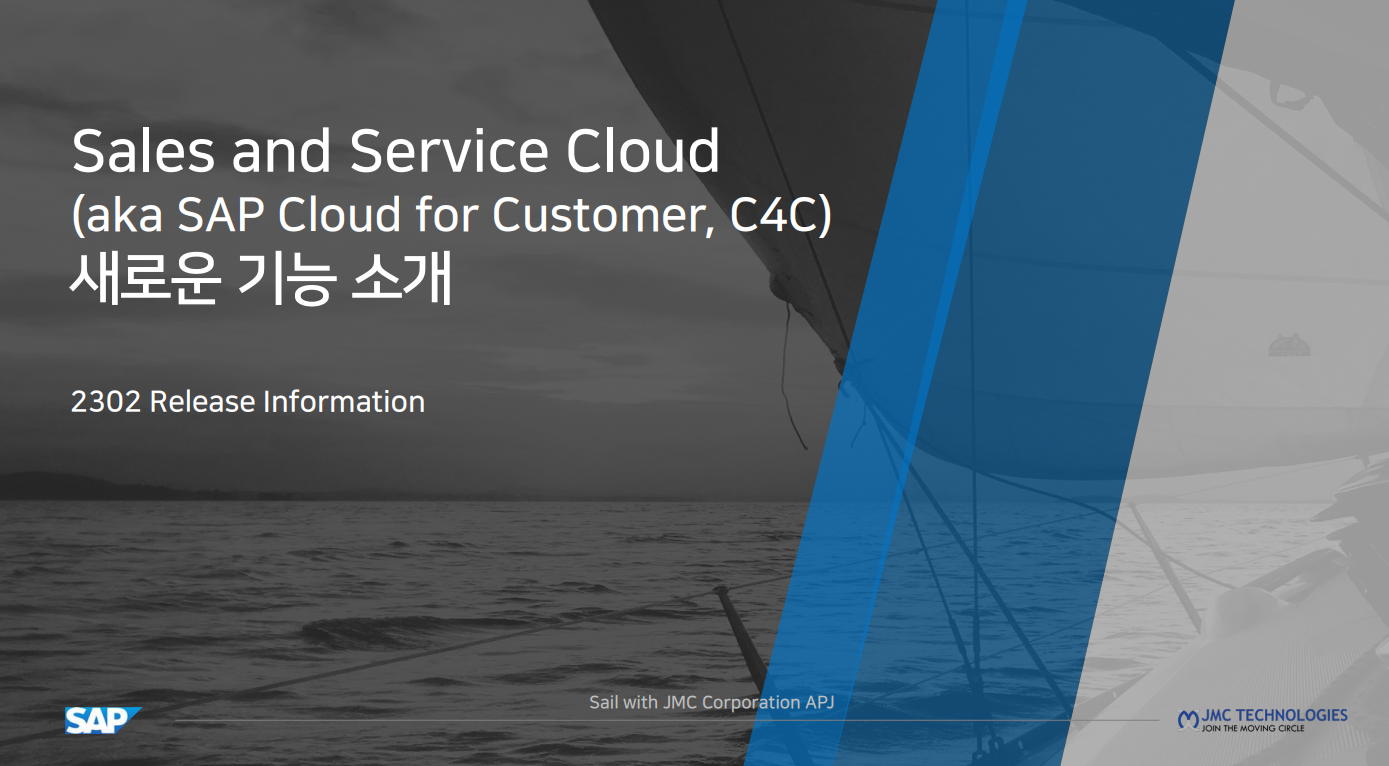 Sales and Service Cloud
(aka SAP Cloud for Customer, C4C)
새로운 기능 소개

2302 Release Information

Sail with JMC Corporation APJ

SAP

JMC TECHNOLOGIES
JOIN THE MOVING CIRCLE